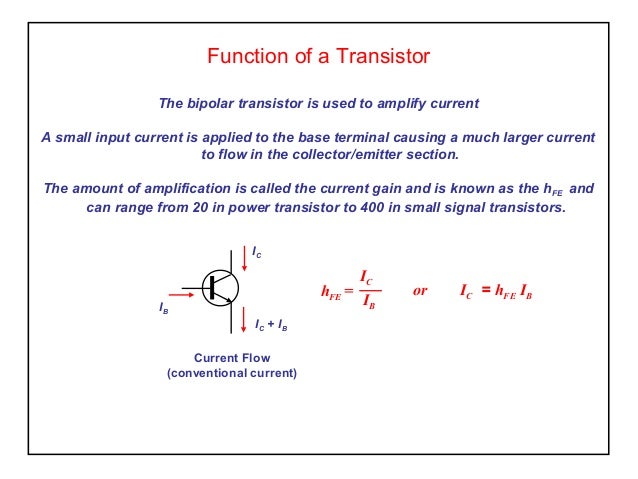 Function of a Transistor

The bipolar transistor is used to amplify current

A small input current is applied to the base terminal causing a much larger current to flow in the collector/emitter section.

The amount of amplification is called the current gain and is known as the $h_{FE}$ and can range from 20 in power transistor to 400 in small signal transistors.

$I_C$

$I_B$

$I_C + I_B$

Current Flow
(conventional current)

$h_{FE} = \frac{I_C}{I_B}$ or $I_C = h_{FE} I_B$